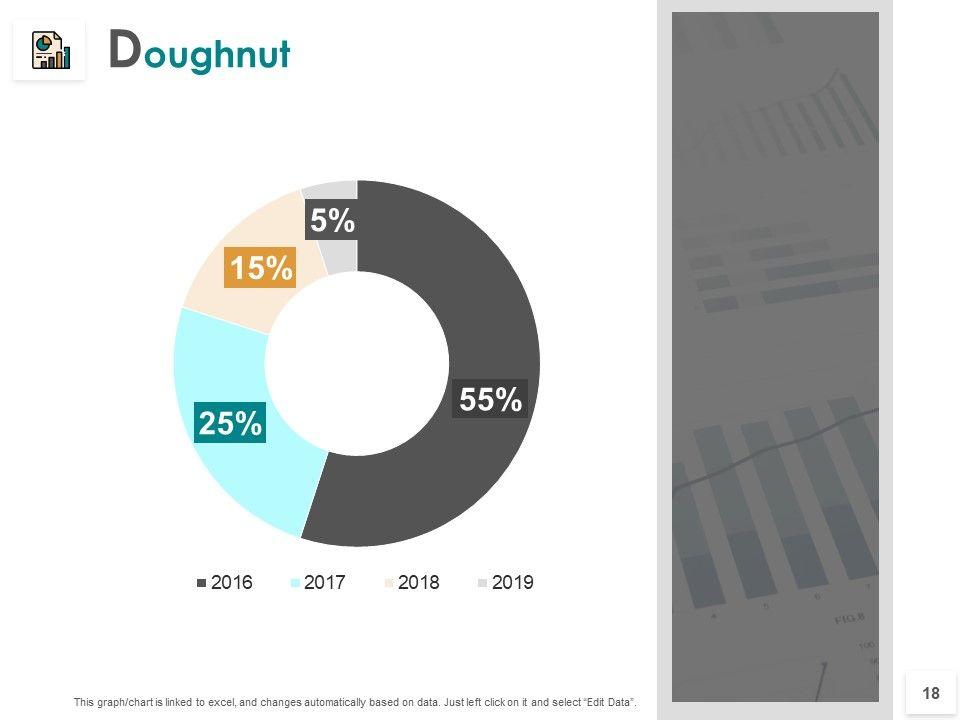 Doughnut

5%

15%

25%

55%

2016 2017 2018 2019

This graph/chart is linked to excel, and changes automatically based on data. Just left click on it and select "Edit Data".

18